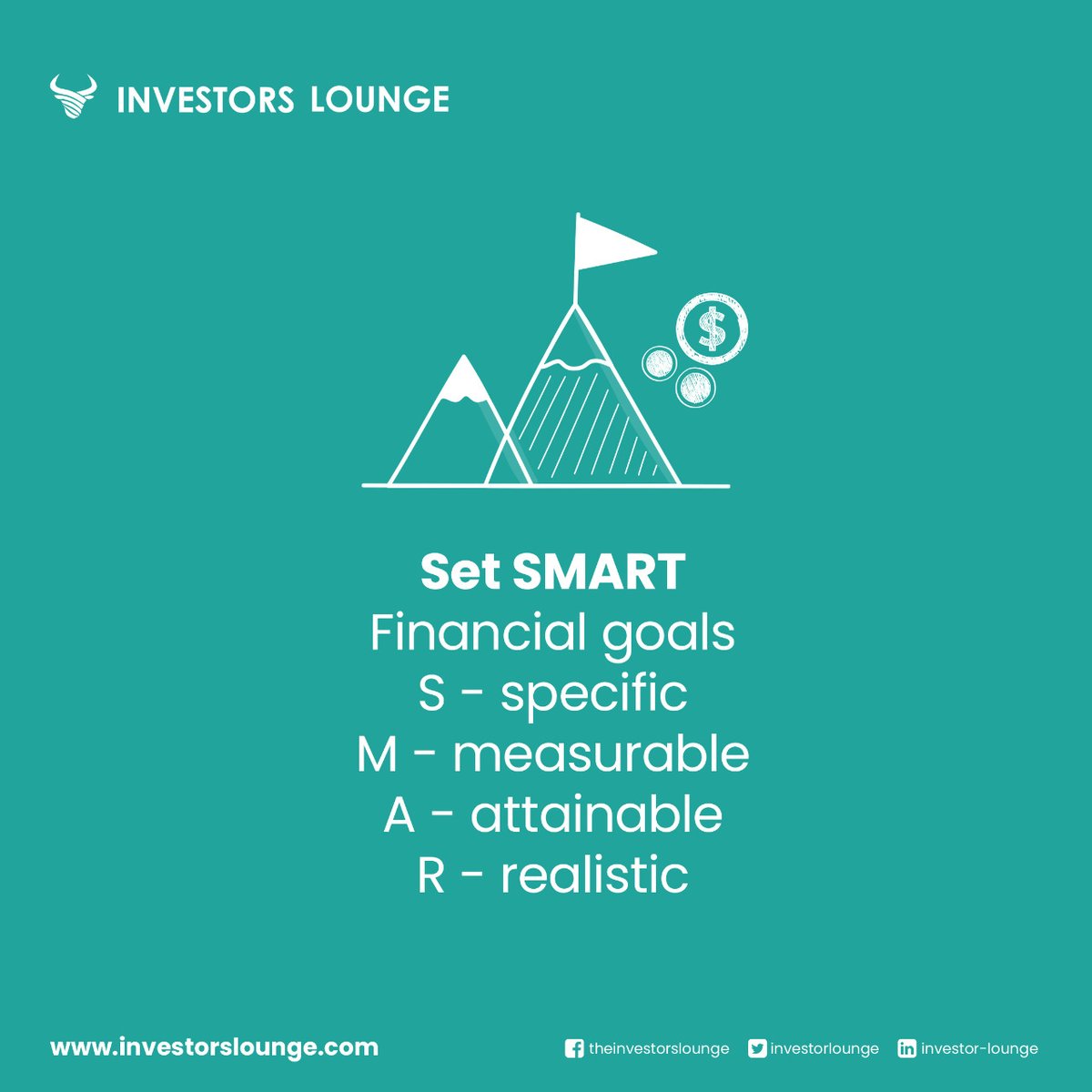 INVESTORS LOUNGE

$

Set SMART
Financial goals
S - specific
M - measurable
A - attainable
R - realistic

www.investorslounge.com

theinvestorslounge investorlounge investor-lounge